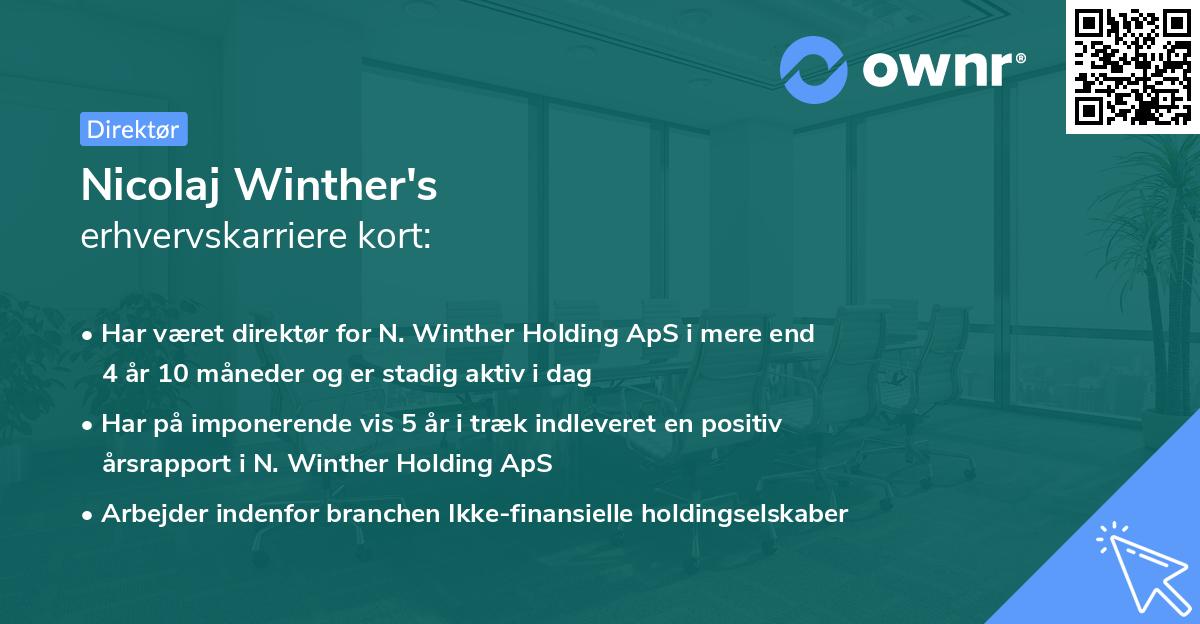 ownr®

Direktør

Nicolaj Winther's
erhvervskarriere kort:

• Har været direktør for N. Winther Holding ApS i mere end 4 år 10 måneder og er stadig aktiv i dag

• Har på imponerende vis 5 år i træk indleveret en positiv årsrapport i N. Winther Holding ApS

• Arbejder indenfor branchen Ikke-finansielle holdingselskaber